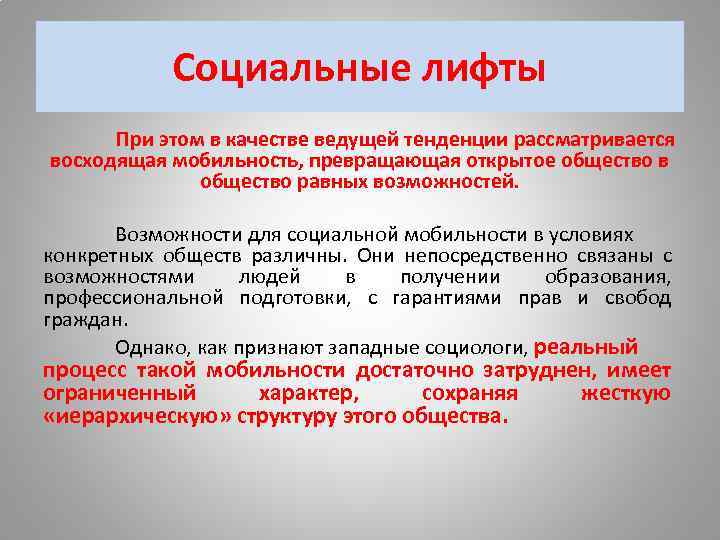 Социальные лифты

При этом в качестве ведущей тенденции рассматривается восходящая мобильность, превращающая открытое общество в общество равных возможностей.

Возможности для социальной мобильности в условиях конкретных обществ различны. Они непосредственно связаны с возможностями людей в получении образования, профессиональной подготовки, с гарантиями прав и свобод граждан.

Однако, как признают западные социологи, реальный процесс такой мобильности достаточно затруднен, имеет ограниченный характер, сохраняя жесткую «иерархическую» структуру этого общества.